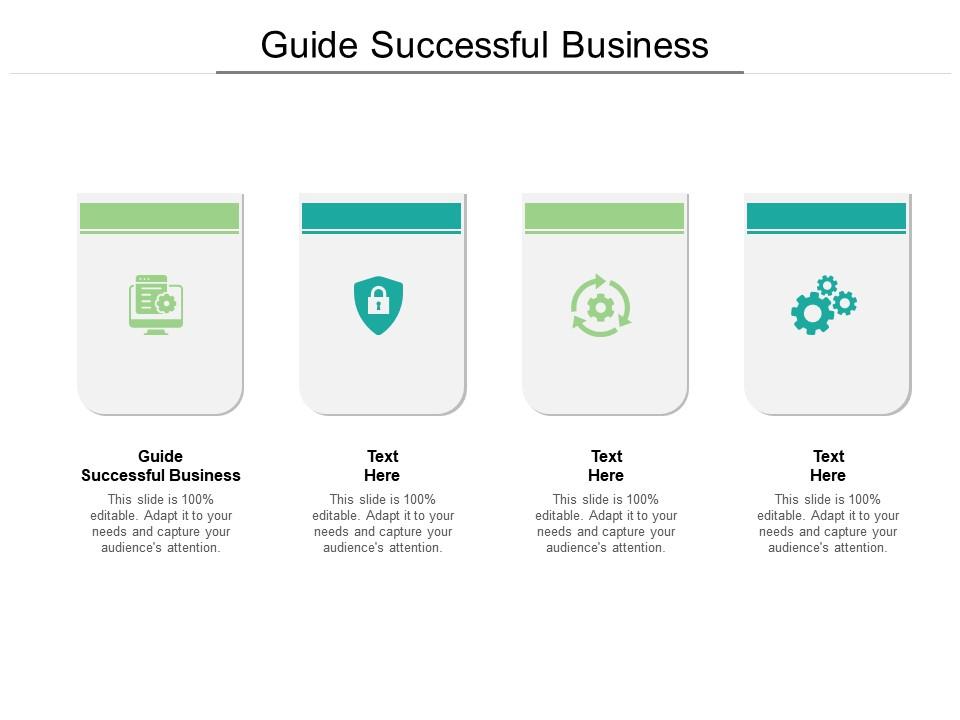 Guide Successful Business

Guide Successful Business

This slide is 100% editable. Adapt it to your needs and capture your audience's attention.

Text Here

This slide is 100% editable. Adapt it to your needs and capture your audience's attention.

Text Here

This slide is 100% editable. Adapt it to your needs and capture your audience's attention.

Text Here

This slide is 100% editable. Adapt it to your needs and capture your audience's attention.